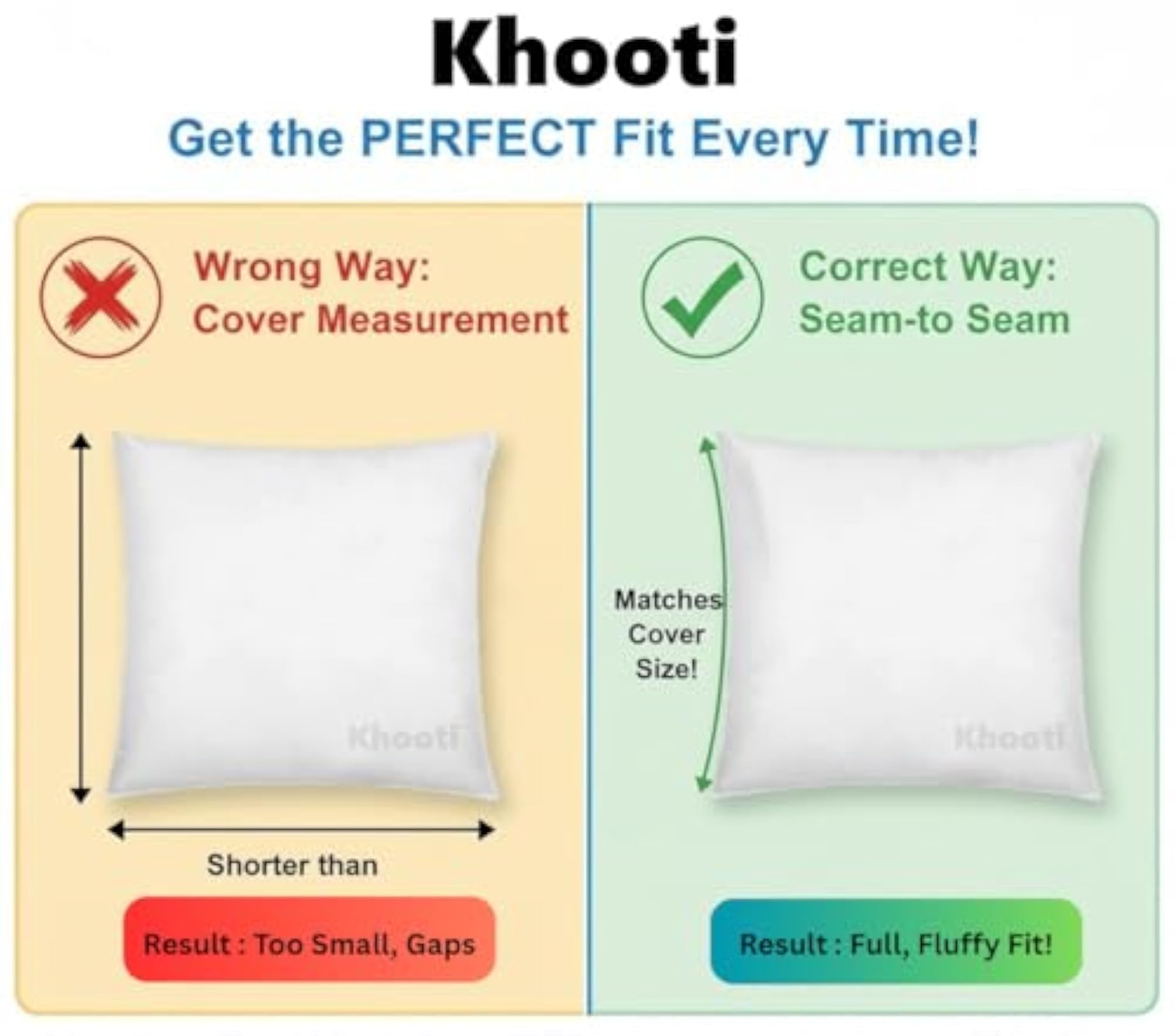 Khooti

Get the PERFECT Fit Every Time!

Wrong Way:
Cover Measurement

Khooti

Shorter than

Result : Too Small, Gaps

Correct Way:
Seam-to Seam

Matches Cover Size!

Khooti

Result : Full, Fluffy Fit!